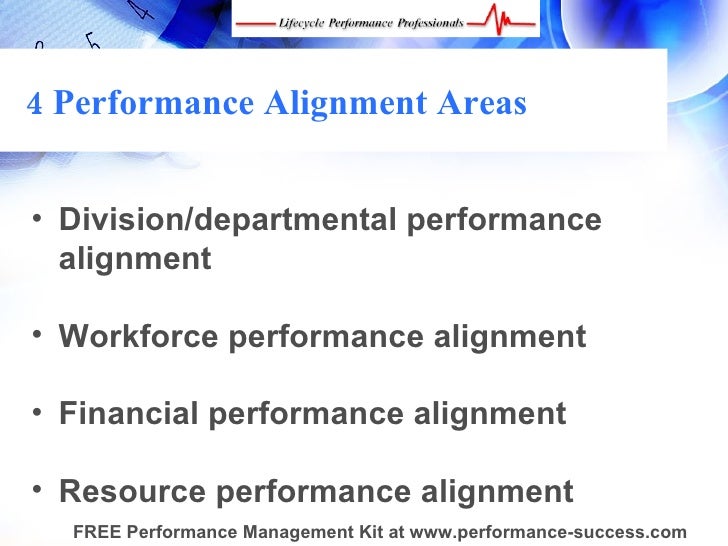 Lifecycle Performance Professionals

4 Performance Alignment Areas

• Division/departmental performance alignment

• Workforce performance alignment

• Financial performance alignment

• Resource performance alignment

FREE Performance Management Kit at www.performance-success.com